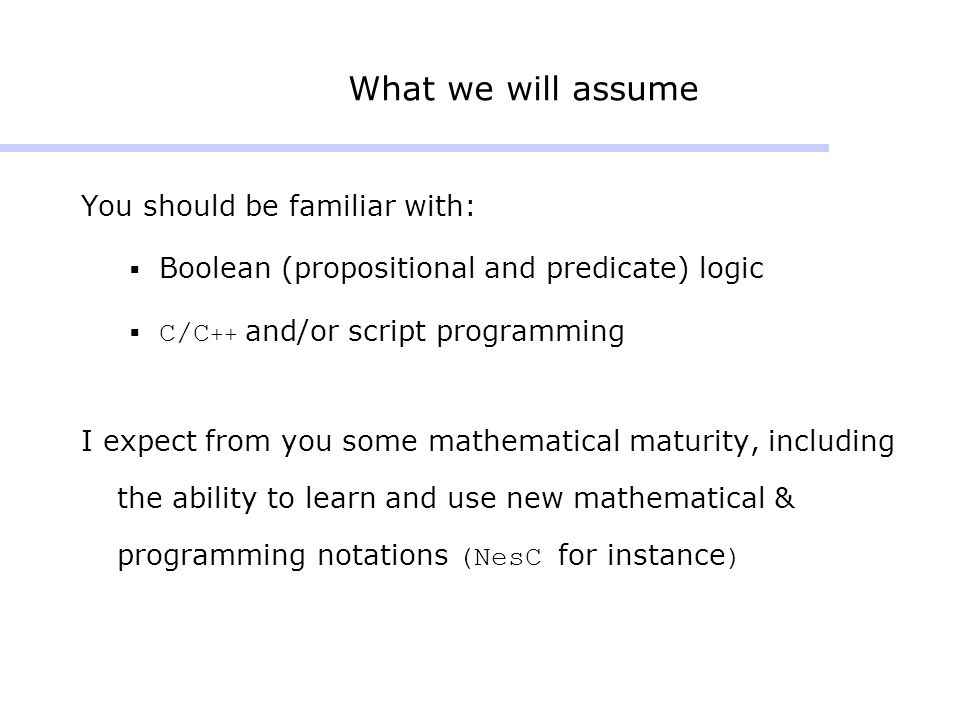 What we will assume

You should be familiar with:

▪ Boolean (propositional and predicate) logic

▪ C/C++ and/or script programming

I expect from you some mathematical maturity, including the ability to learn and use new mathematical & programming notations (NesC for instance)